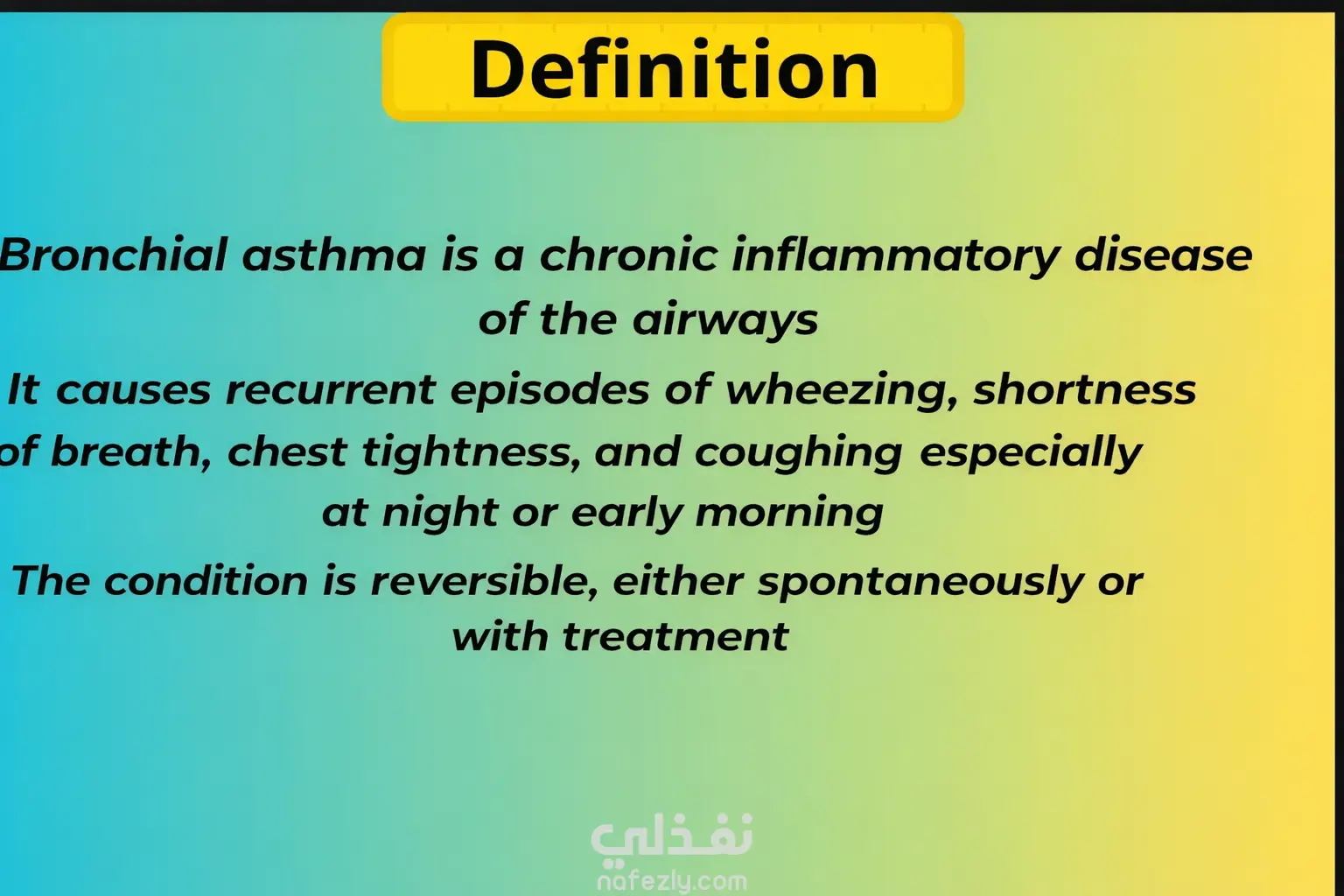 Definition

Bronchial asthma is a chronic inflammatory disease of the airways

It causes recurrent episodes of wheezing, shortness of breath, chest tightness, and coughing especially at night or early morning

The condition is reversible, either spontaneously or with treatment

نفذلي
nafezly.com